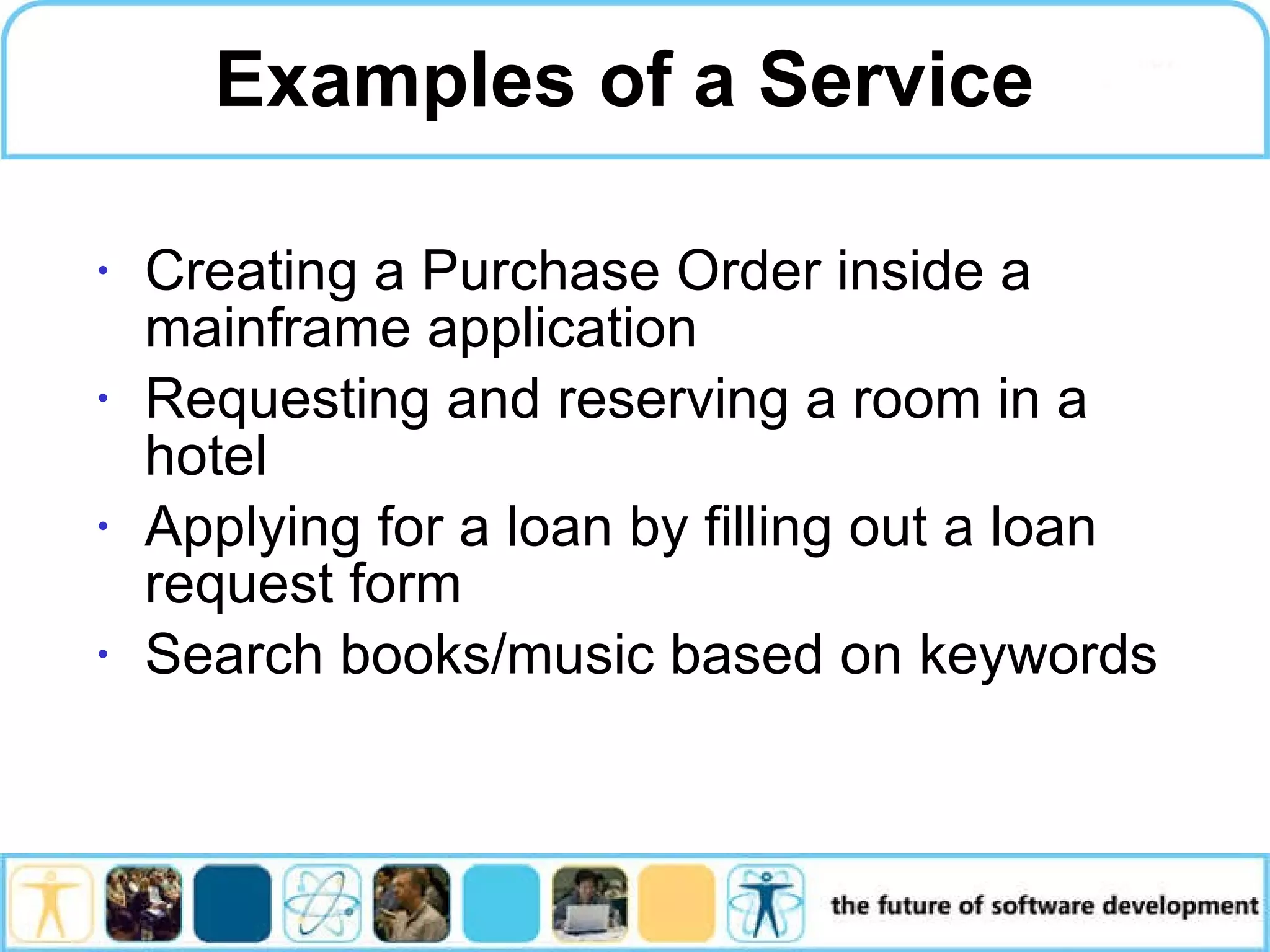 Examples of a Service

• Creating a Purchase Order inside a mainframe application
• Requesting and reserving a room in a hotel
• Applying for a loan by filling out a loan request form
• Search books/music based on keywords

the future of software development